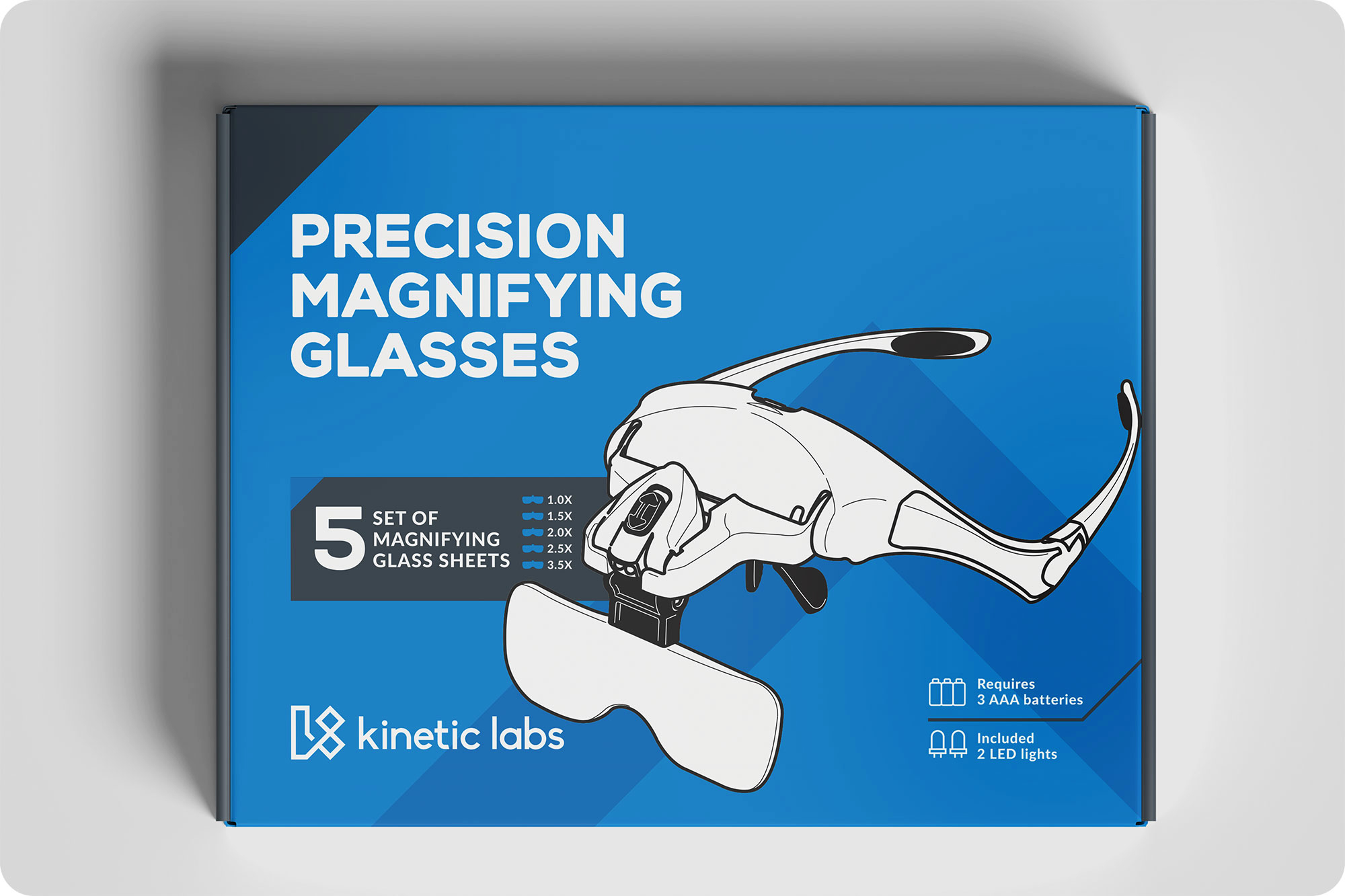 PRECISION MAGNIFYING GLASSES

5 SET OF MAGNIFYING GLASS SHEETS

1.0X
1.5X
2.0X
2.5X
3.5X

kinetic labs

Requires 3 AAA batteries

Included 2 LED lights